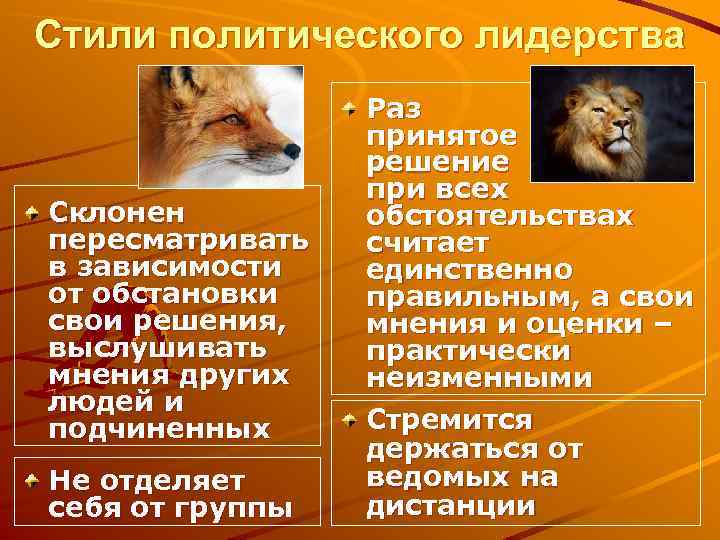 Стили политического лидерства

Склонен пересматривать в зависимости от обстановки свои решения, выслушивать мнения других людей и подчиненных

Не отделяет себя от группы

Раз принятое решение при всех обстоятельствах считает единственно правильным, а свои мнения и оценки – практически неизменными

Стремится держаться от ведомых на дистанции